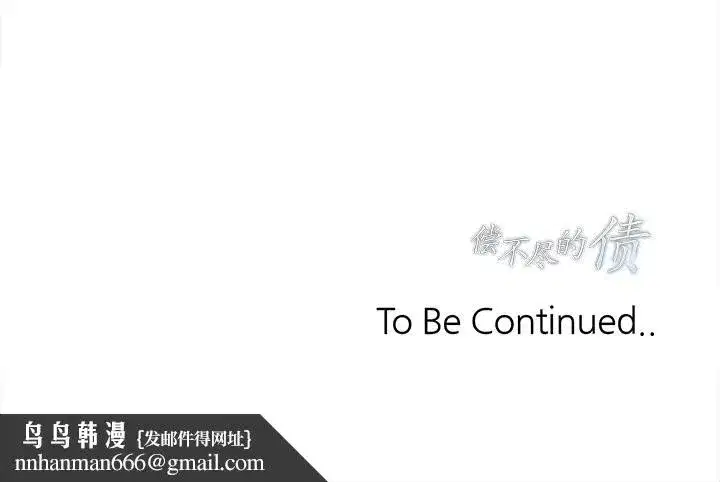 偿不尽的债

To Be Continued..

鸟鸟韩漫 {发邮件得网址}
nnhanman666@gmail.com